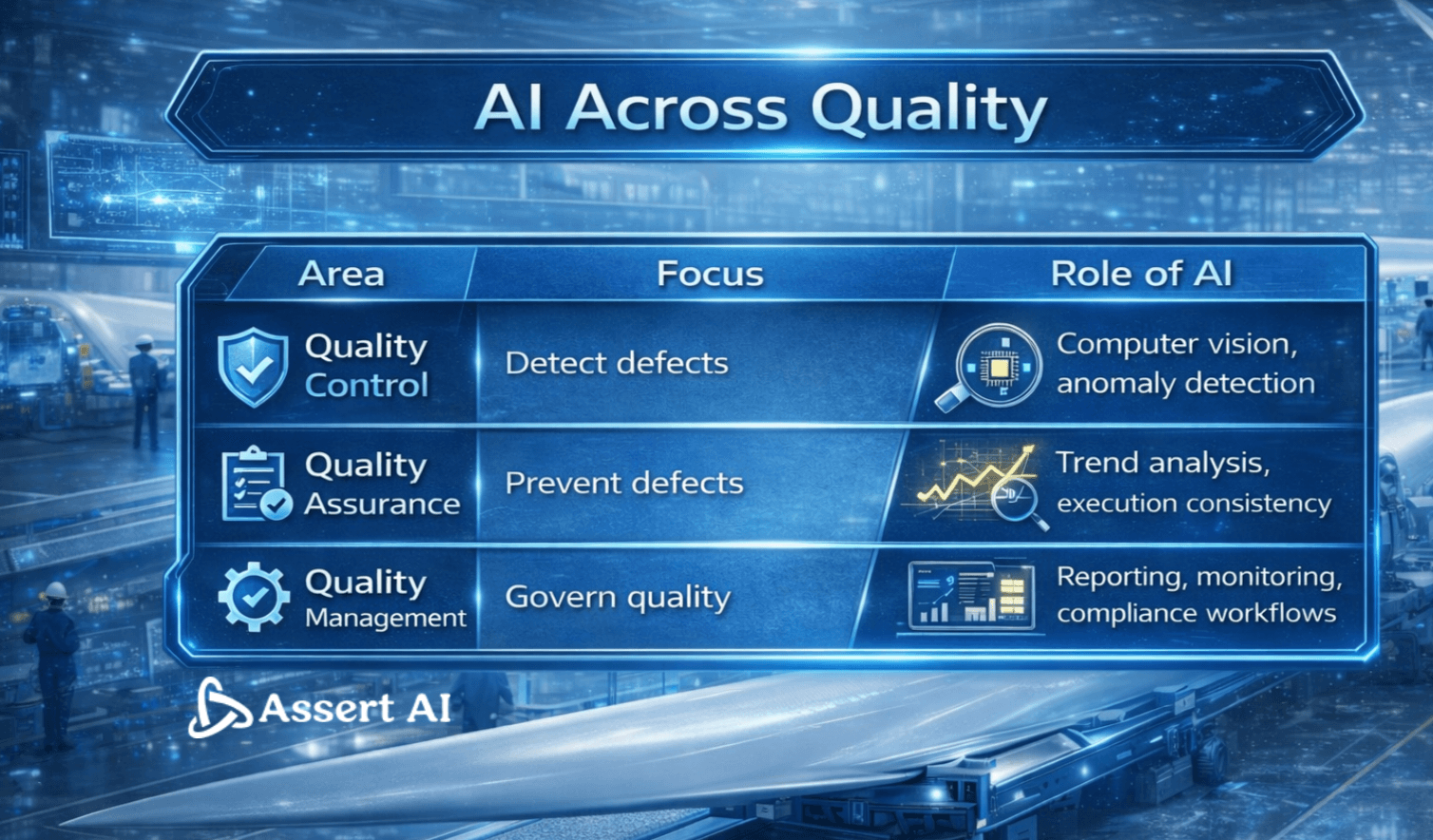 AI Across Quality

| Area | Focus | Role of AI |
|---|---|---|
| Quality Control | Detect defects | Computer vision, anomaly detection |
| Quality Assurance | Prevent defects | Trend analysis, execution consistency |
| Quality Management | Govern quality | Reporting, monitoring, compliance workflows |

Assert AI